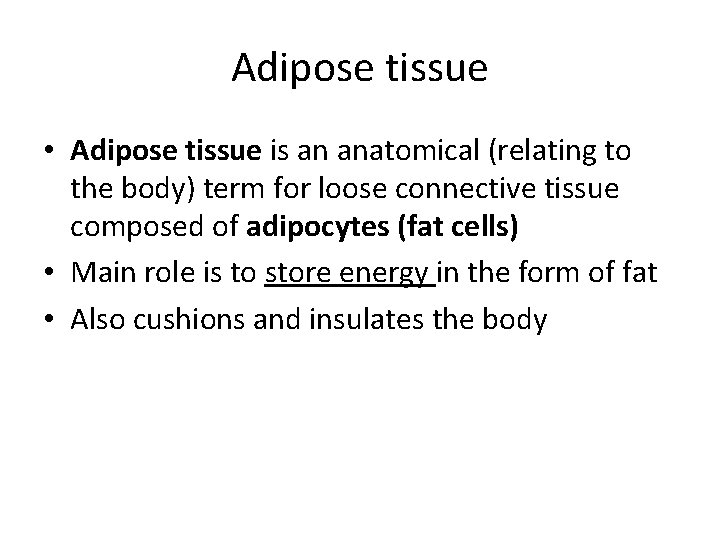 Adipose tissue

• Adipose tissue is an anatomical (relating to the body) term for loose connective tissue composed of adipocytes (fat cells)
• Main role is to store energy in the form of fat
• Also cushions and insulates the body